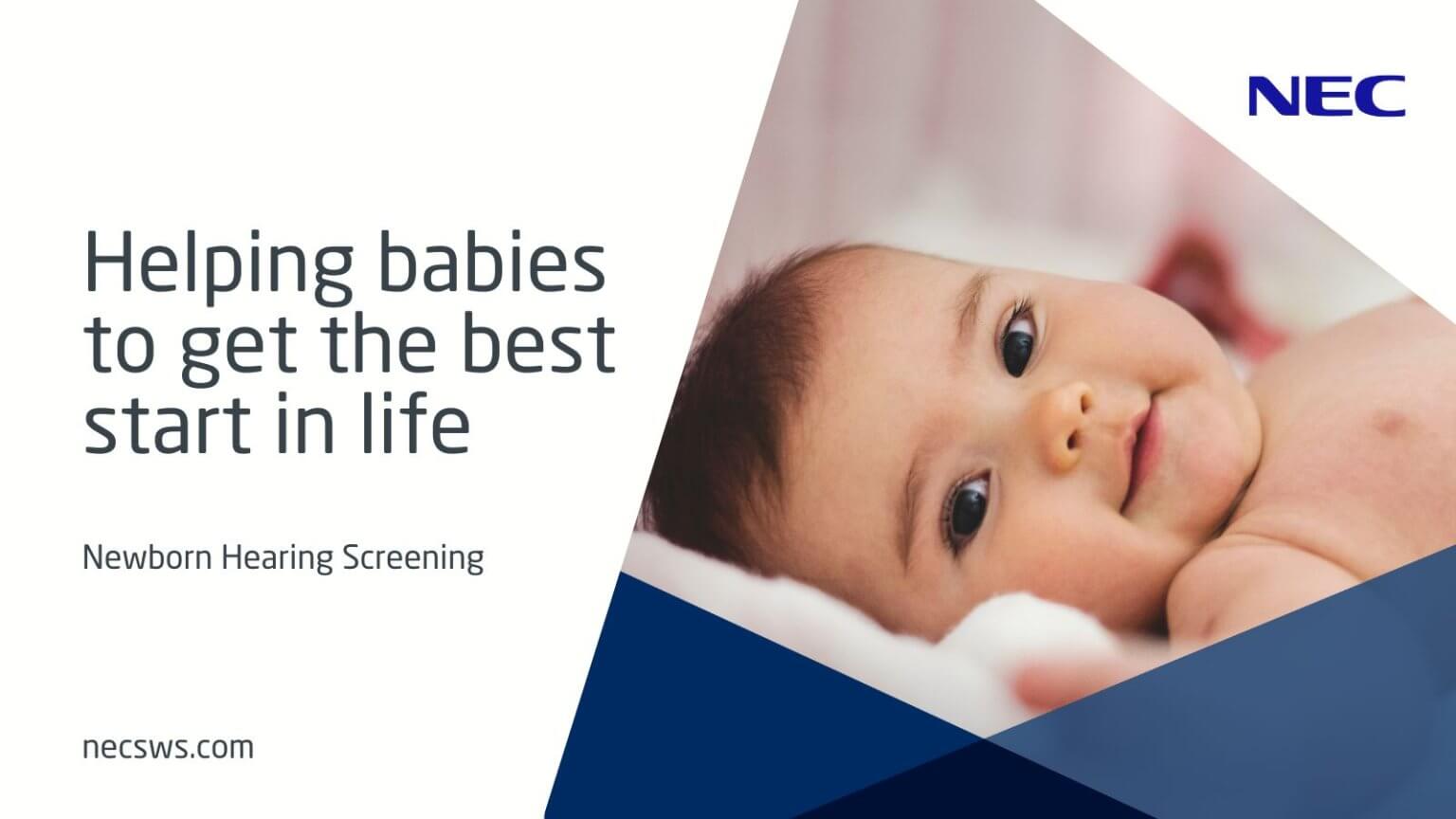 NEC

Helping babies to get the best start in life

Newborn Hearing Screening

necsws.com